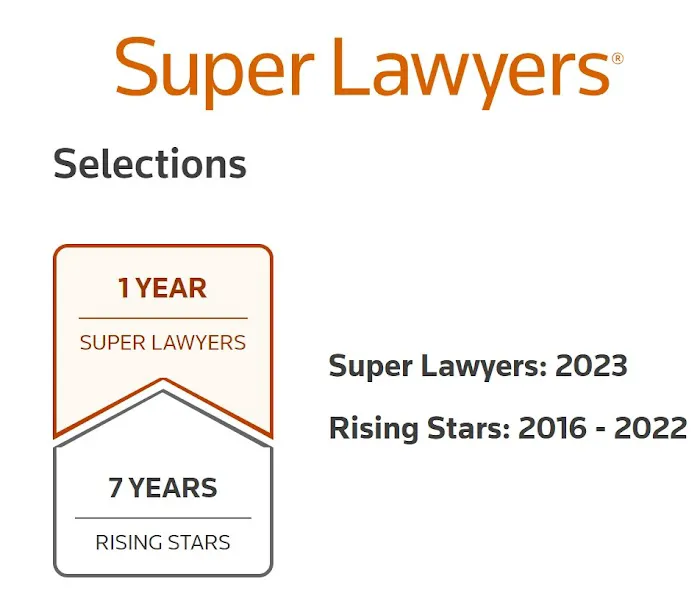 Super Lawyers®

Selections

1 YEAR

SUPER LAWYERS

7 YEARS

RISING STARS

Super Lawyers: 2023

Rising Stars: 2016 - 2022